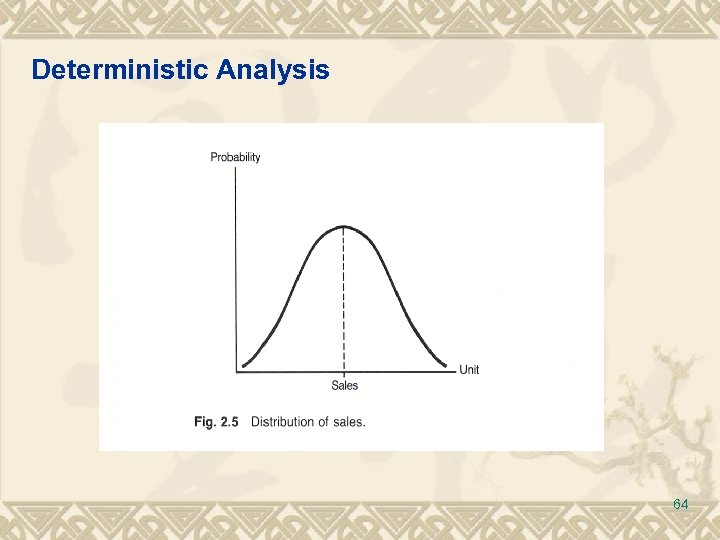 Deterministic Analysis

Probability

Unit

Sales

Fig. 2.5 Distribution of sales.

64